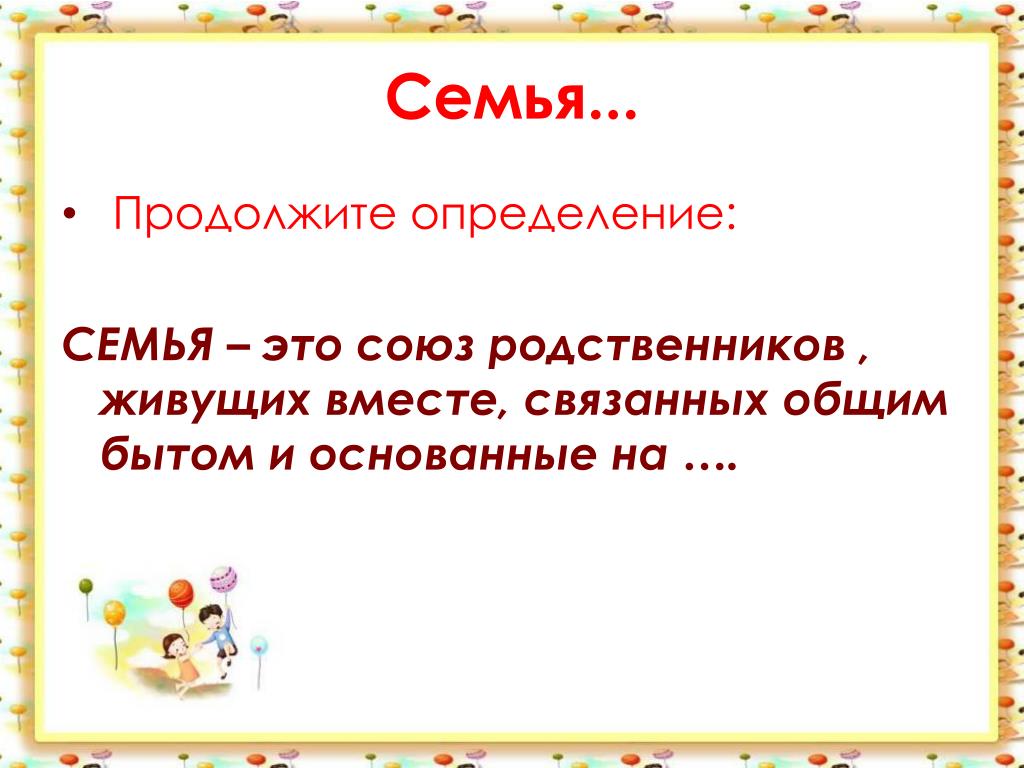 Семья...

• Продолжите определение:

СЕМЬЯ – это союз родственников , живущих вместе, связанных общим бытом и основанные на ….